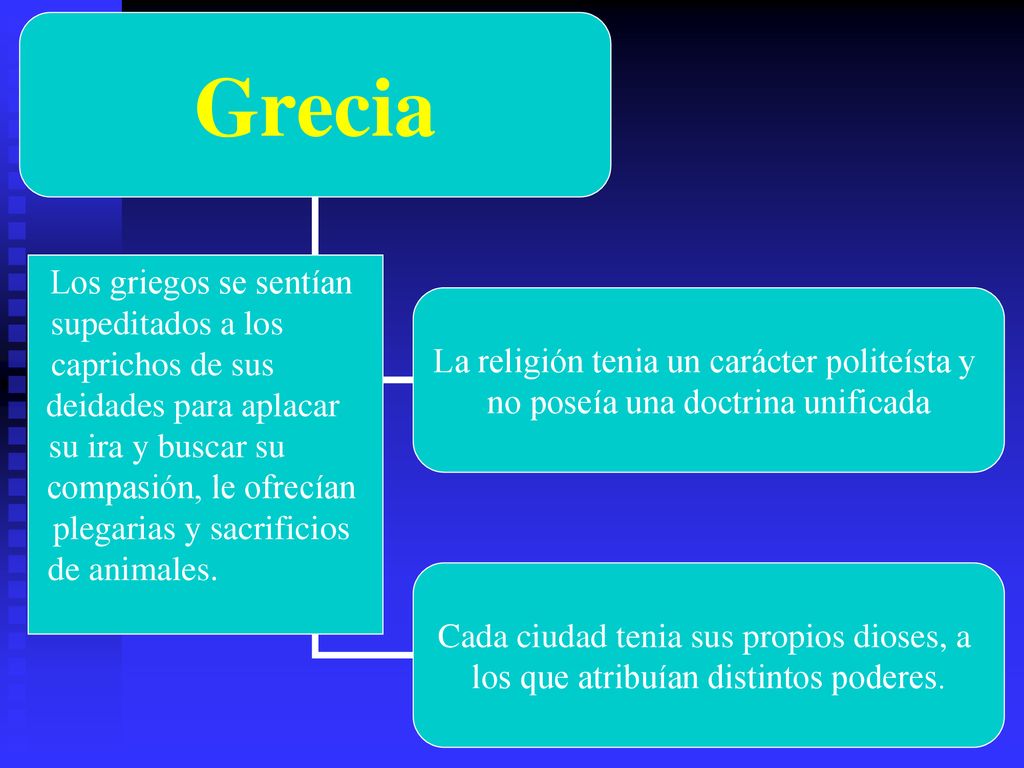 Grecia

Los griegos se sentían supeditados a los caprichos de sus deidades para aplacar su ira y buscar su compasión, le ofrecían plegarias y sacrificios de animales.

La religión tenia un carácter politeísta y no poseía una doctrina unificada

Cada ciudad tenia sus propios dioses, a los que atribuían distintos poderes.